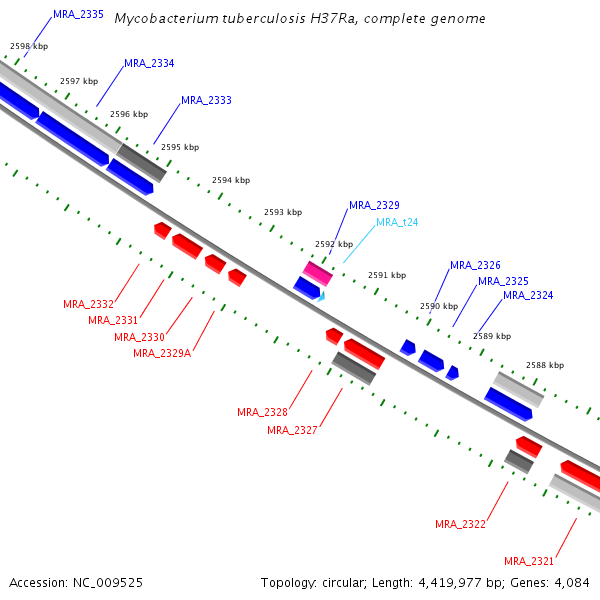 Mycobacterium tuberculosis H37Ra, complete genome

MRA_2335
2598 kbp
MRA_2334
2597 kbp
MRA_2333
2596 kbp
2595 kbp
2594 kbp
2593 kbp
MRA_2329
MRA_t24
2592 kbp
2591 kbp
MRA_2326
MRA_2325
MRA_2324
2590 kbp
2589 kbp
2588 kbp
MRA_2332
MRA_2331
MRA_2330
MRA_2329A
MRA_2328
MRA_2327
MRA_2322
MRA_2321

Accession: NC_009525
Topology: circular; Length: 4,419,977 bp; Genes: 4,084